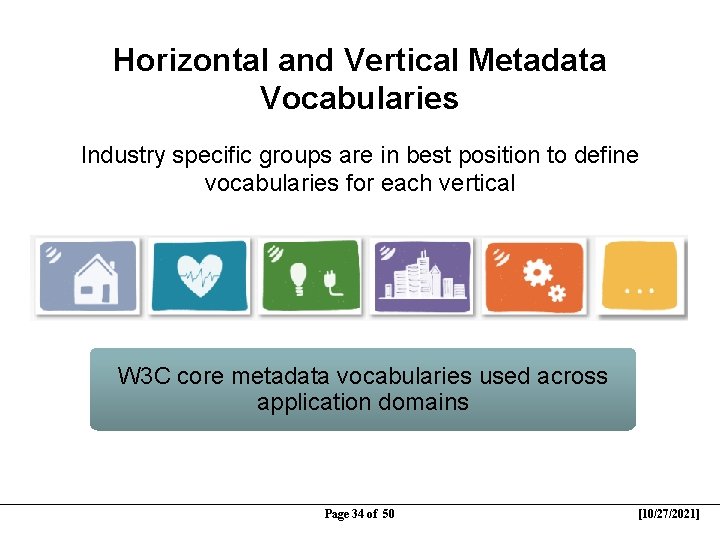 Horizontal and Vertical Metadata Vocabularies

Industry specific groups are in best position to define vocabularies for each vertical

...

W3C core metadata vocabularies used across application domains

Page 34 of 50

[10/27/2021]